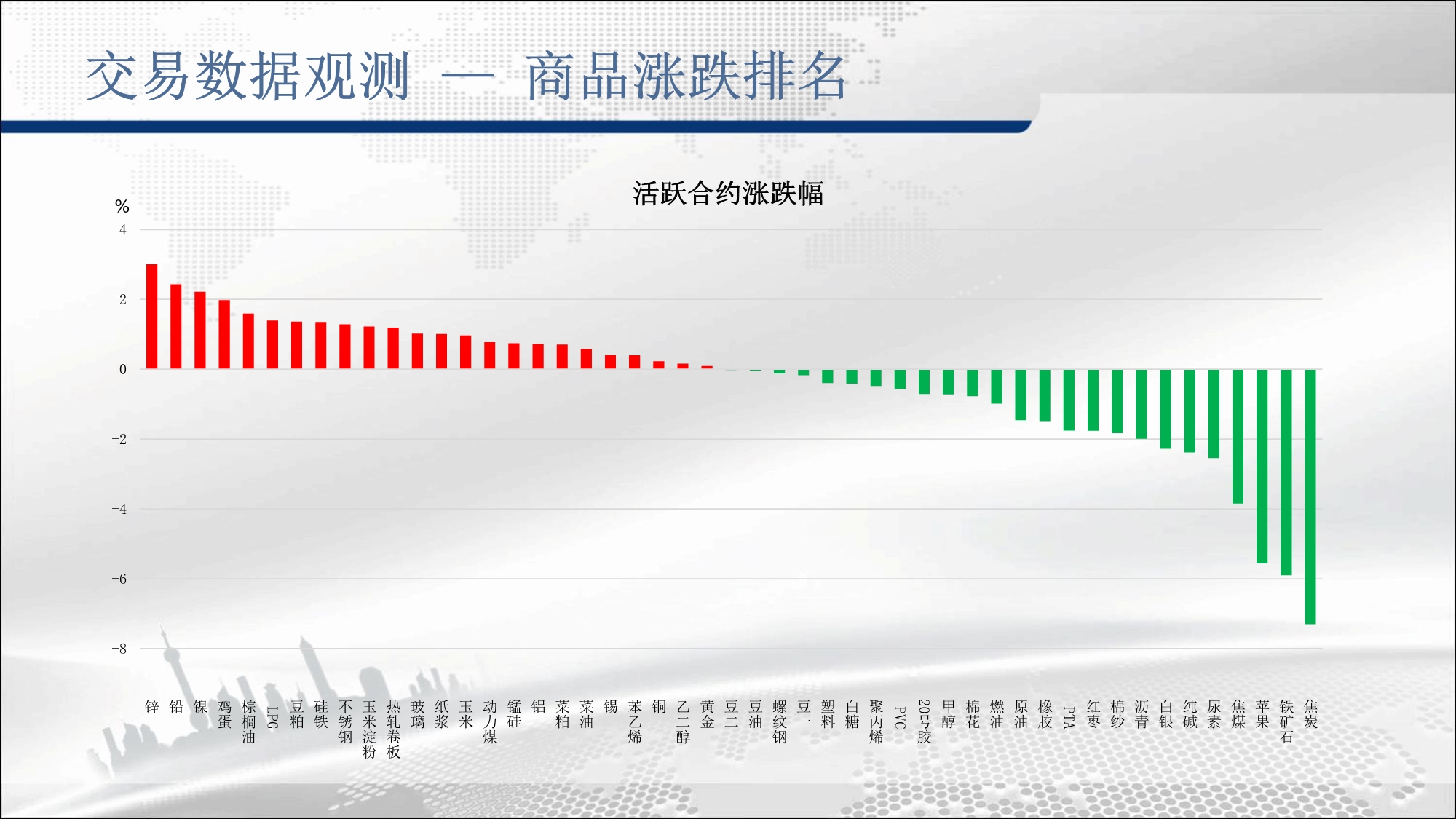 交易数据观测 — 商品涨跌排名

活跃合约涨跌幅

%
4
2
0
-2
-4
-6
-8

锌
铅
镍
鸡蛋
棕榈油
LPG
豆粕
硅铁
不锈钢
玉米淀粉
热轧卷板
玻璃
纸浆
玉米
动力煤
锰硅
铝
菜粕
菜油
锡
苯乙烯
铜
乙二醇
黄金
豆二
豆油
螺纹钢
豆一
塑料
白糖
聚丙烯
PVC
20号胶
甲醇
棉花
燃油
原油
橡胶
PTA
红枣
棉纱
沥青
白银
纯碱
尿素
焦煤
苹果
铁矿石
焦炭